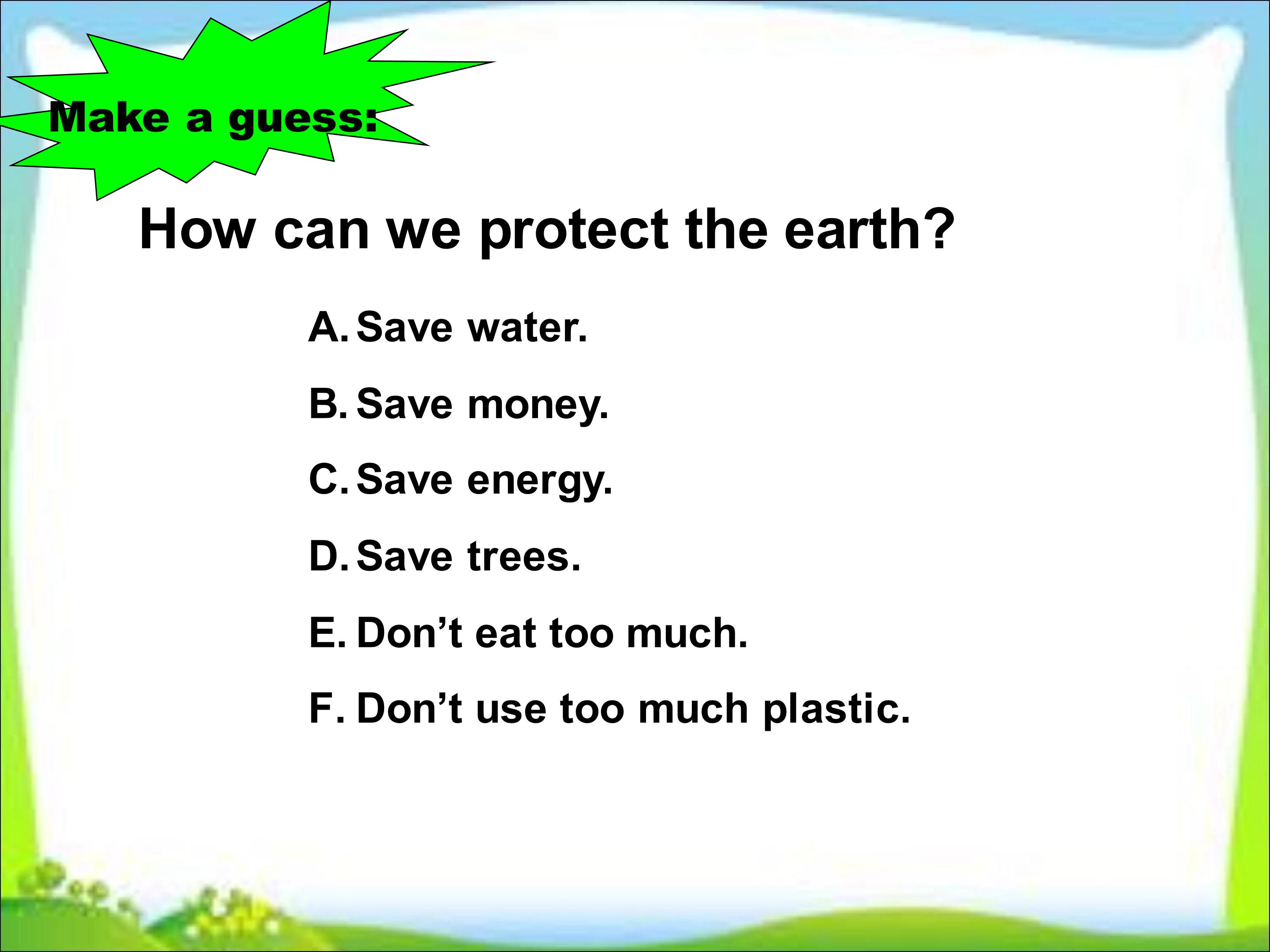 Make a guess:

How can we protect the earth?

A. Save water.
B. Save money.
C. Save energy.
D. Save trees.
E. Don't eat too much.
F. Don't use too much plastic.